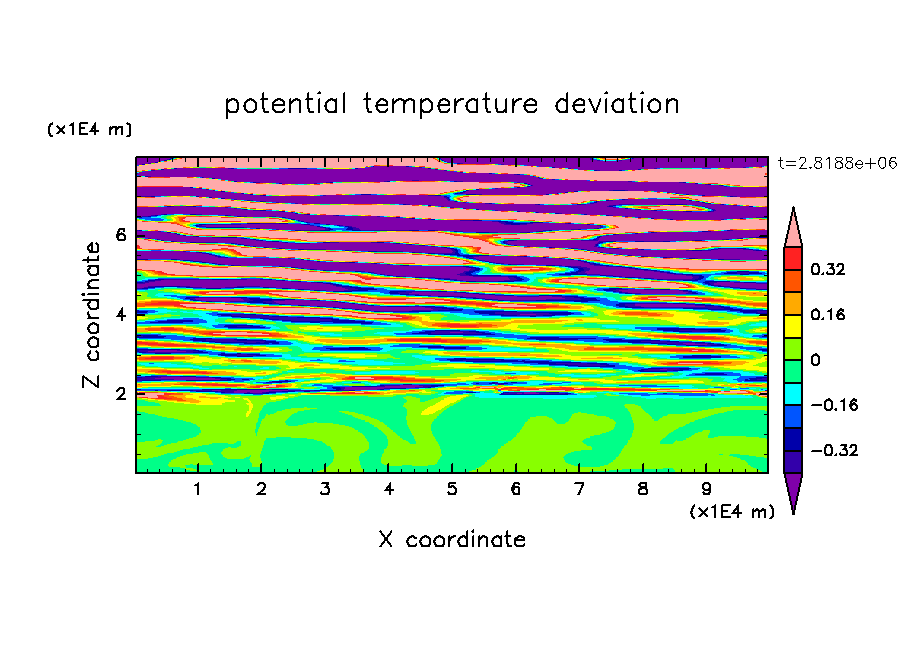 potential temperature deviation

(x1E4 m)

t=2.8188e+06

Z coordinate

6
4
2

0.32
0.16
0
−0.16
−0.32

1 2 3 4 5 6 7 8 9

(x1E4 m)

X coordinate